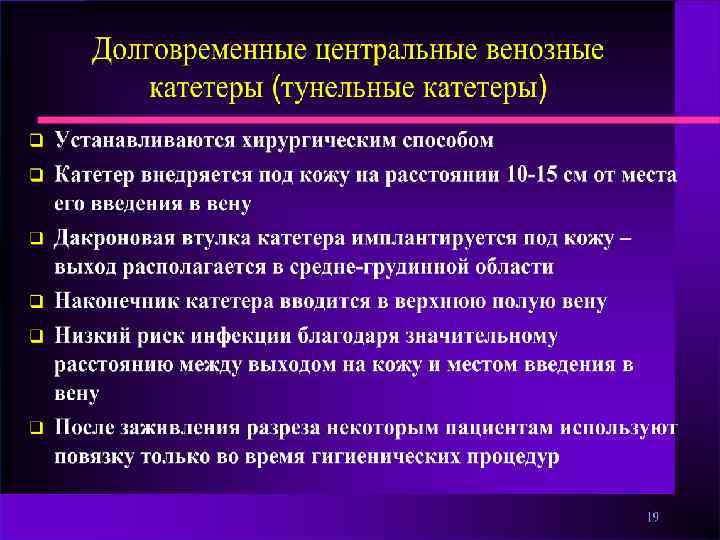 Долговременные центральные венозные катетеры (тунельные катетеры)

❑ Устанавливаются хирургическим способом

❑ Катетер внедряется под кожу на расстоянии 10-15 см от места его введения в вену

❑ Дакроновая втулка катетера имплантируется под кожу – выход располагается в средне-грудинной области

❑ Наконечник катетера вводится в верхнюю полую вену

❑ Низкий риск инфекции благодаря значительному расстоянию между выходом на кожу и местом введения в вену

❑ После заживления разреза некоторым пациентам используют повязку только во время гигиенических процедур

19